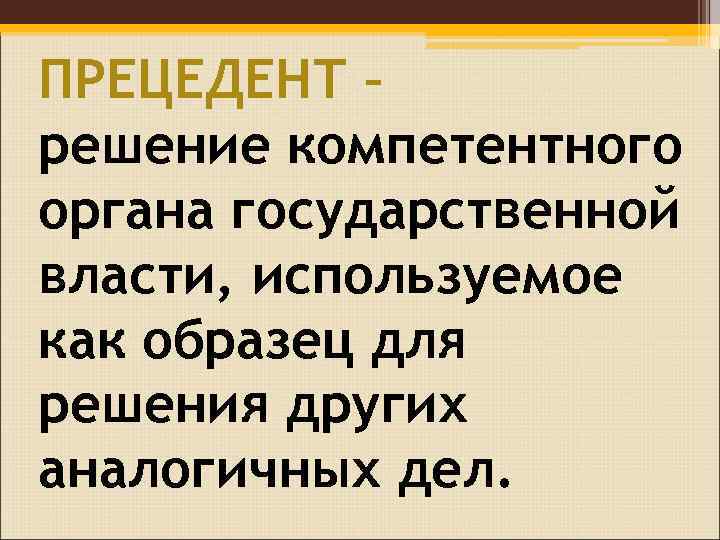 ПРЕЦЕДЕНТ –
решение компетентного органа государственной власти, используемое как образец для решения других аналогичных дел.